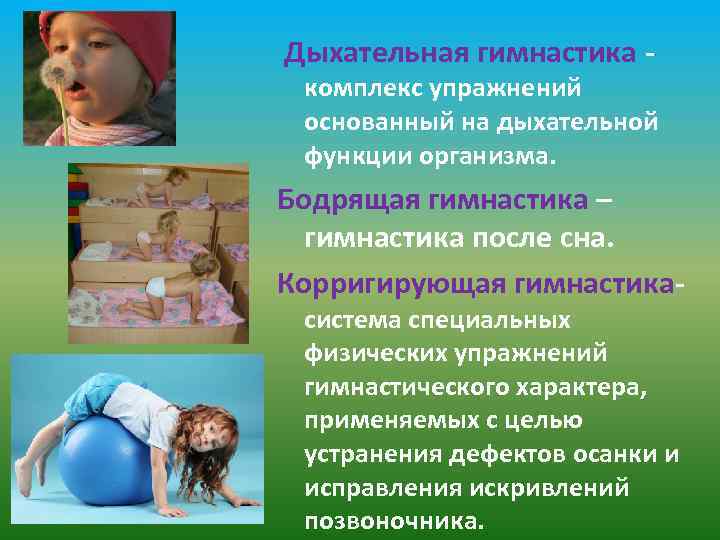 Дыхательная гимнастика - комплекс упражнений основанный на дыхательной функции организма.

Бодрящая гимнастика – гимнастика после сна.

Корригирующая гимнастика- система специальных физических упражнений гимнастического характера, применяемых с целью устранения дефектов осанки и исправления искривлений позвоночника.